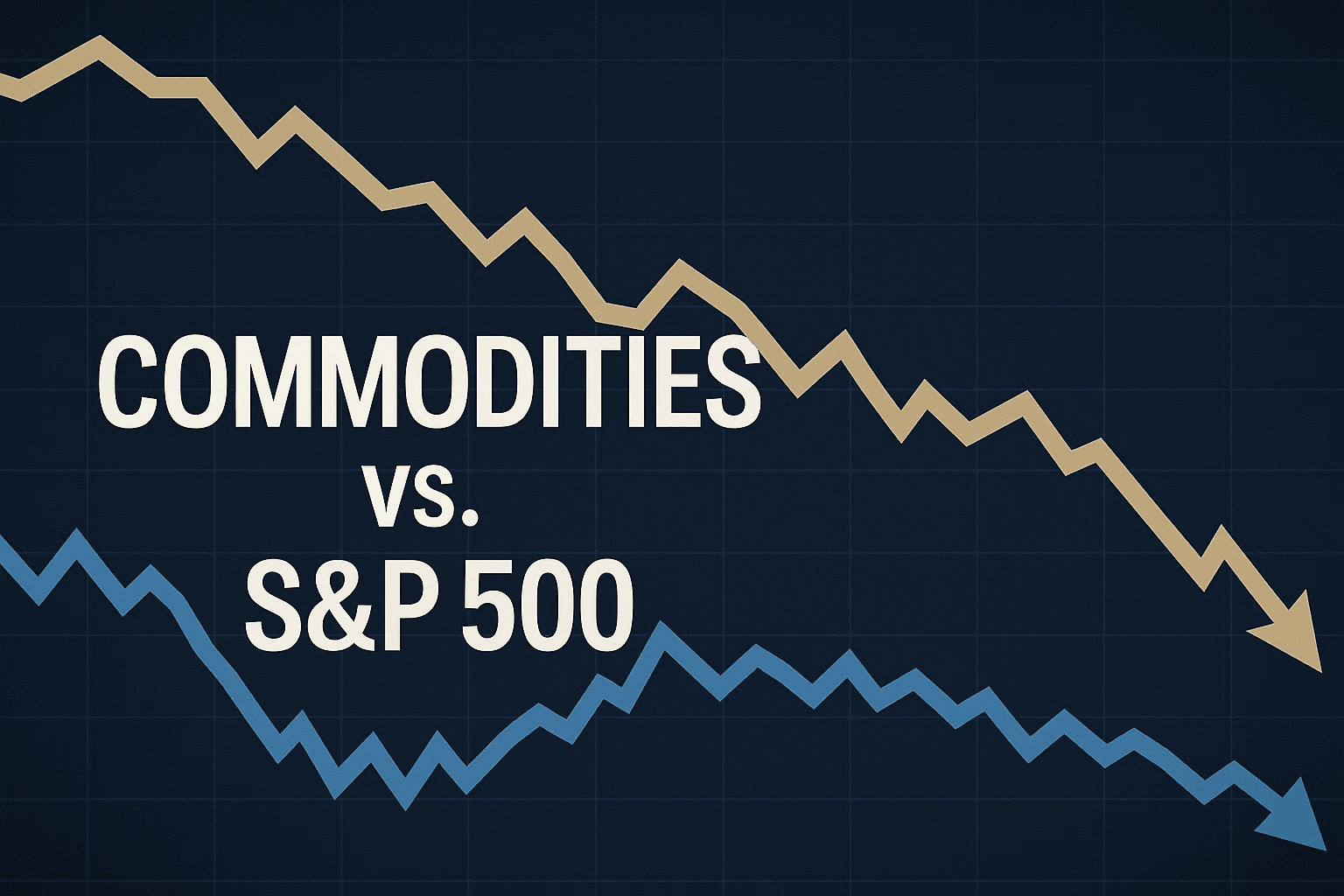 COMMODITIES
vs.
S&P 500